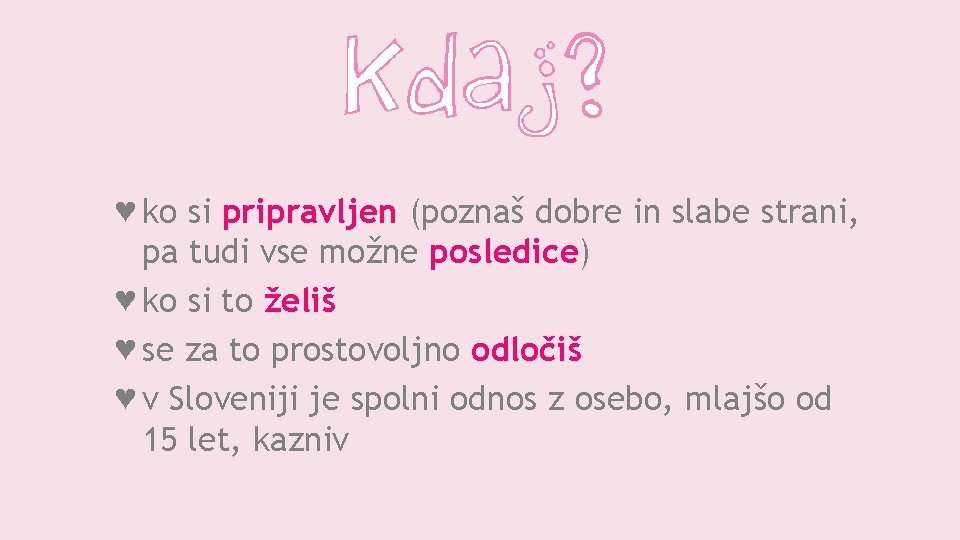 Kdaj?

♥ ko si pripravljen (poznaš dobre in slabe strani, pa tudi vse možne posledice)

♥ ko si to želiš

♥ se za to prostovoljno odločiš

♥ v Sloveniji je spolni odnos z osebo, mlajšo od 15 let, kazniv